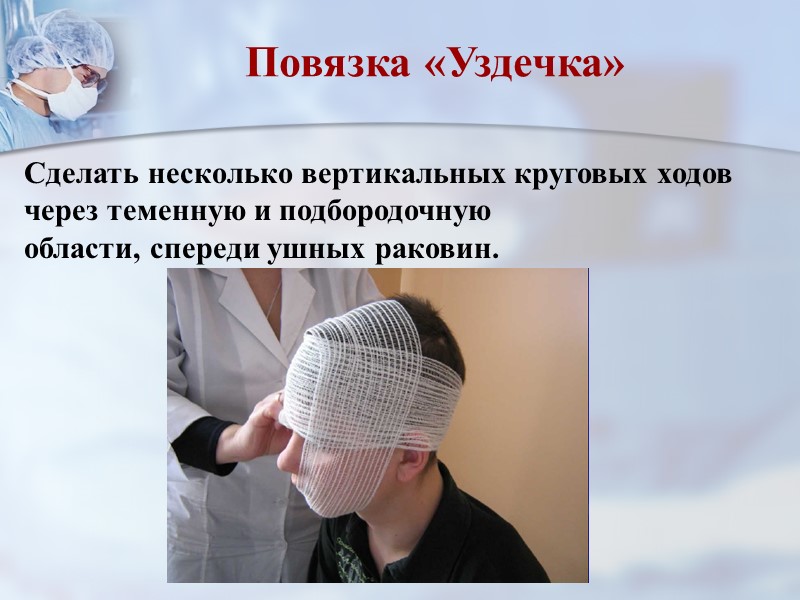 Повязка «Уздечка»

Сделать несколько вертикальных круговых ходов через теменную и подбородочную области, спереди ушных раковин.